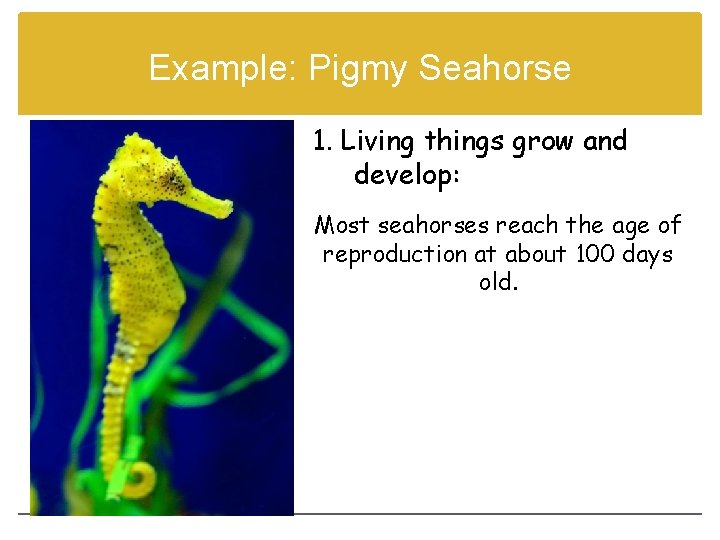 Example: Pigmy Seahorse

1. Living things grow and develop:

Most seahorses reach the age of reproduction at about 100 days old.